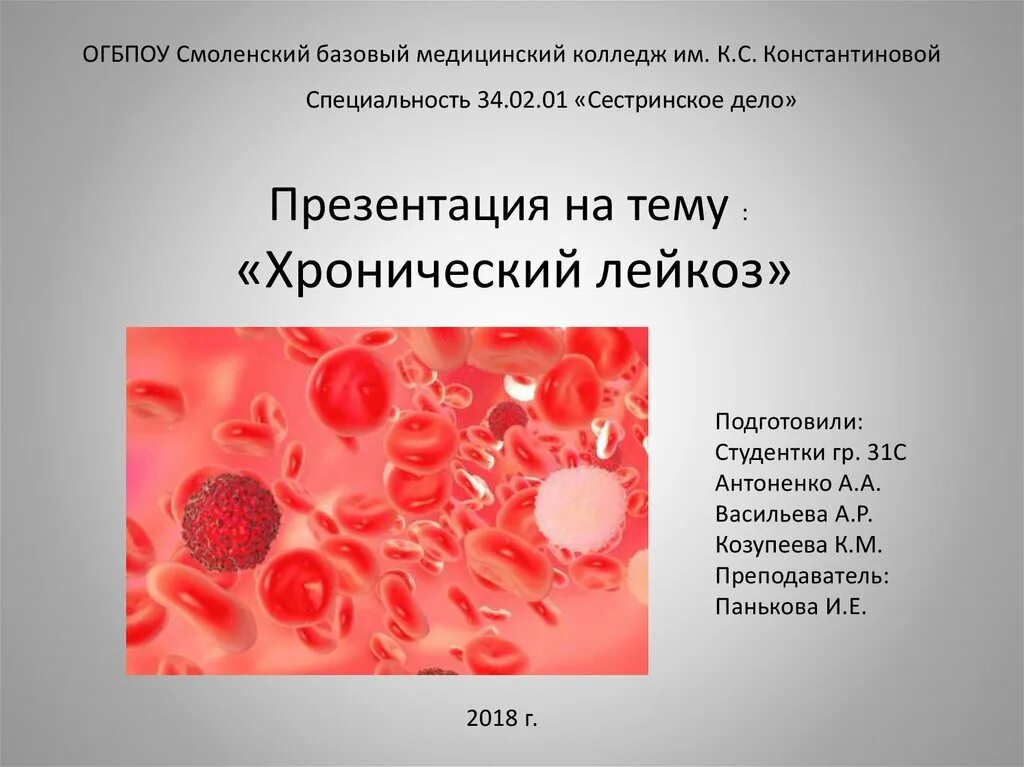 ОГБПОУ Смоленский базовый медицинский колледж им. К.С. Константиновой

Специальность 34.02.01 «Сестринское дело»

Презентация на тему :
«Хронический лейкоз»

Подготовили:
Студентки гр. 31С
Антоненко А.А.
Васильева А.Р.
Козупеева К.М.
Преподаватель:
Панькова И.Е.

2018 г.